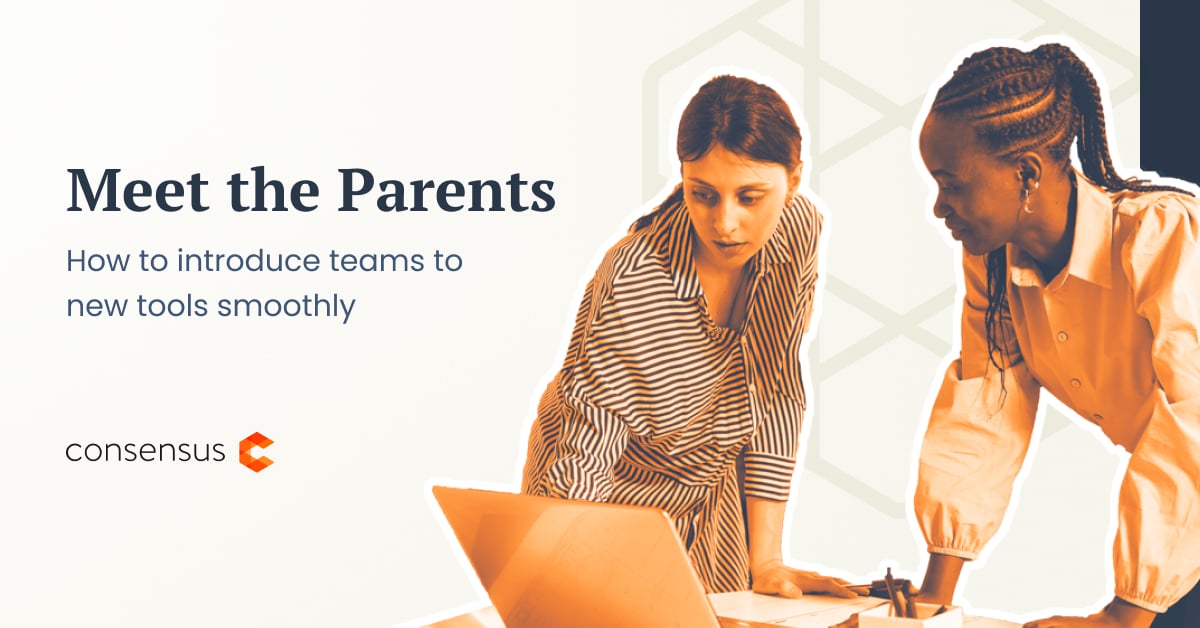 Meet the Parents

How to introduce teams to new tools smoothly

consensus